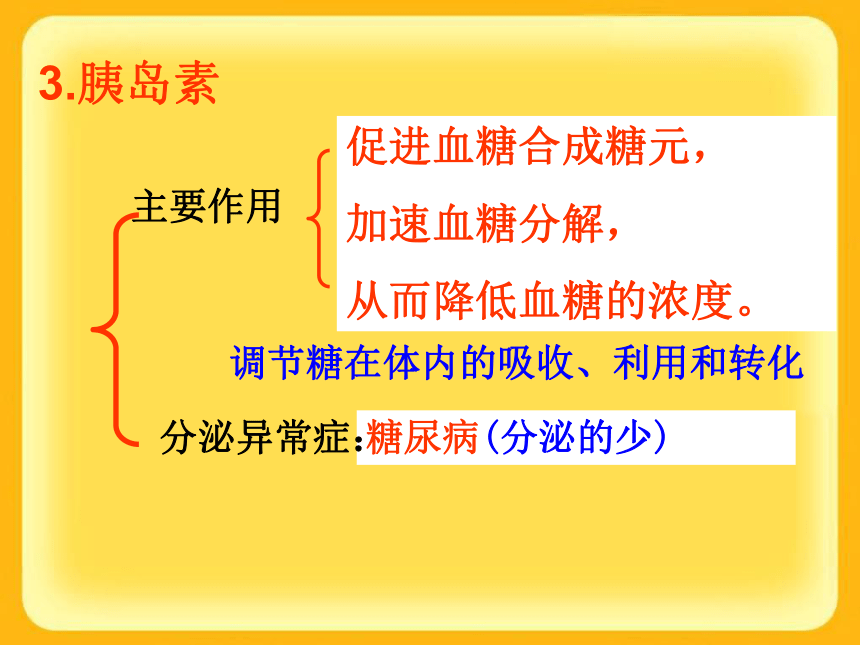 3.胰岛素

主要作用

促进血糖合成糖元，

加速血糖分解，

从而降低血糖的浓度。

调节糖在体内的吸收、利用和转化

分泌异常症：糖尿病（分泌的少）